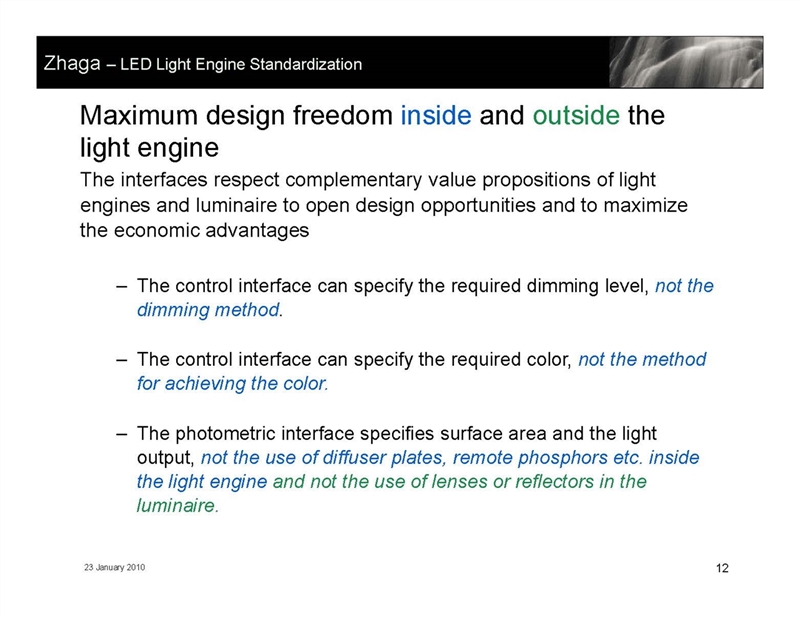 Zhaga – LED Light Engine Standardization

Maximum design freedom inside and outside the light engine

The interfaces respect complementary value propositions of light engines and luminaire to open design opportunities and to maximize the economic advantages

– The control interface can specify the required dimming level, not the dimming method.

– The control interface can specify the required color, not the method for achieving the color.

– The photometric interface specifies surface area and the light output, not the use of diffuser plates, remote phosphors etc. inside the light engine and not the use of lenses or reflectors in the luminaire.

23 January 2010

12